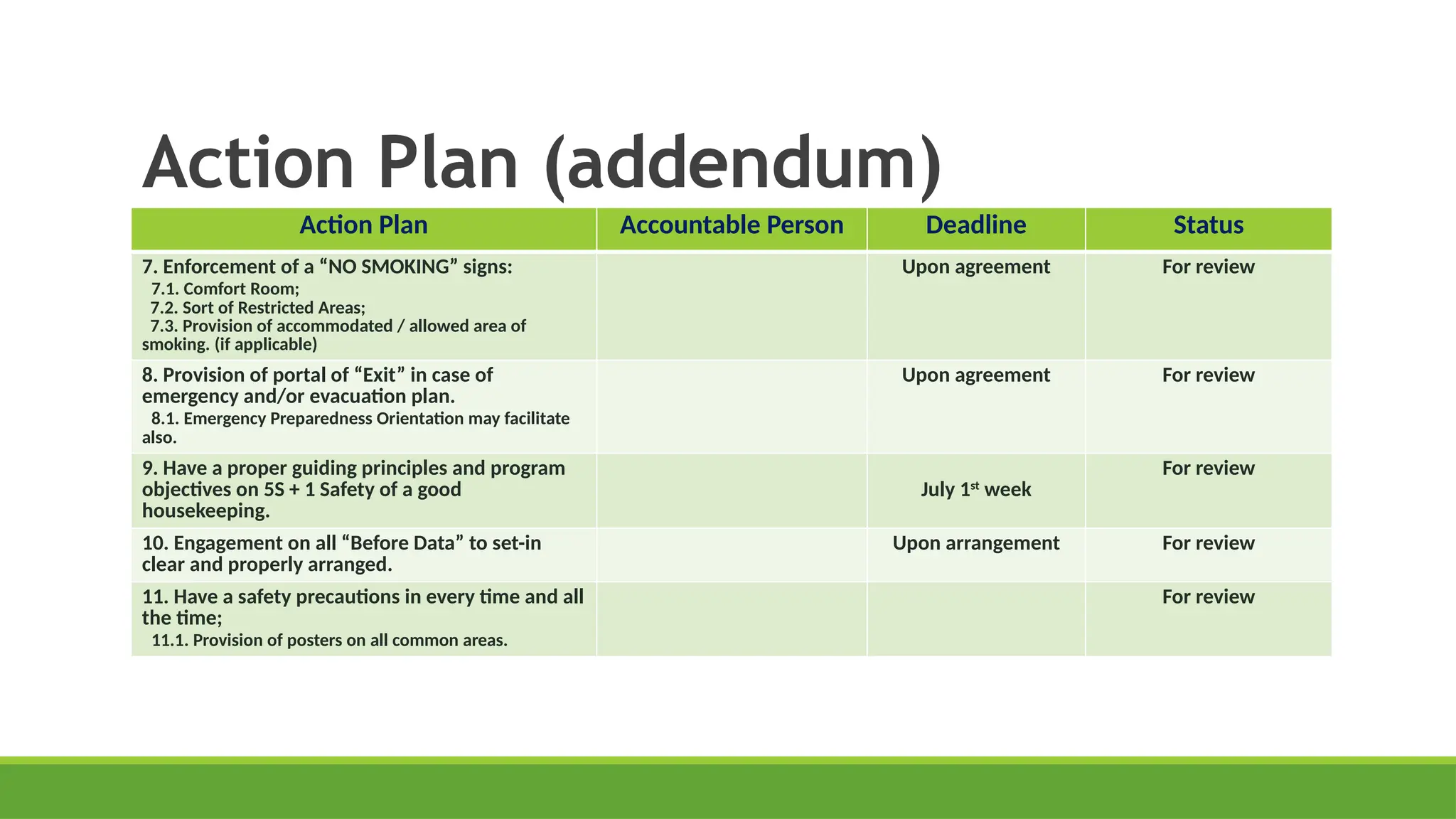 Action Plan (addendum)

| Action Plan | Accountable Person | Deadline | Status |
|---|---|---|---|
| 7. Enforcement of a “NO SMOKING” signs: 7.1. Comfort Room; 7.2. Sort of Restricted Areas; 7.3. Provision of accommodated / allowed area of smoking. (if applicable) | | Upon agreement | For review |
| 8. Provision of portal of “Exit” in case of emergency and/or evacuation plan. 8.1. Emergency Preparedness Orientation may facilitate also. | | Upon agreement | For review |
| 9. Have a proper guiding principles and program objectives on 5S + 1 Safety of a good housekeeping. | | July 1$^{st}$ week | For review |
| 10. Engagement on all “Before Data” to set-in clear and properly arranged. | | Upon arrangement | For review |
| 11. Have a safety precautions in every time and all the time; 11.1. Provision of posters on all common areas. | | | For review |